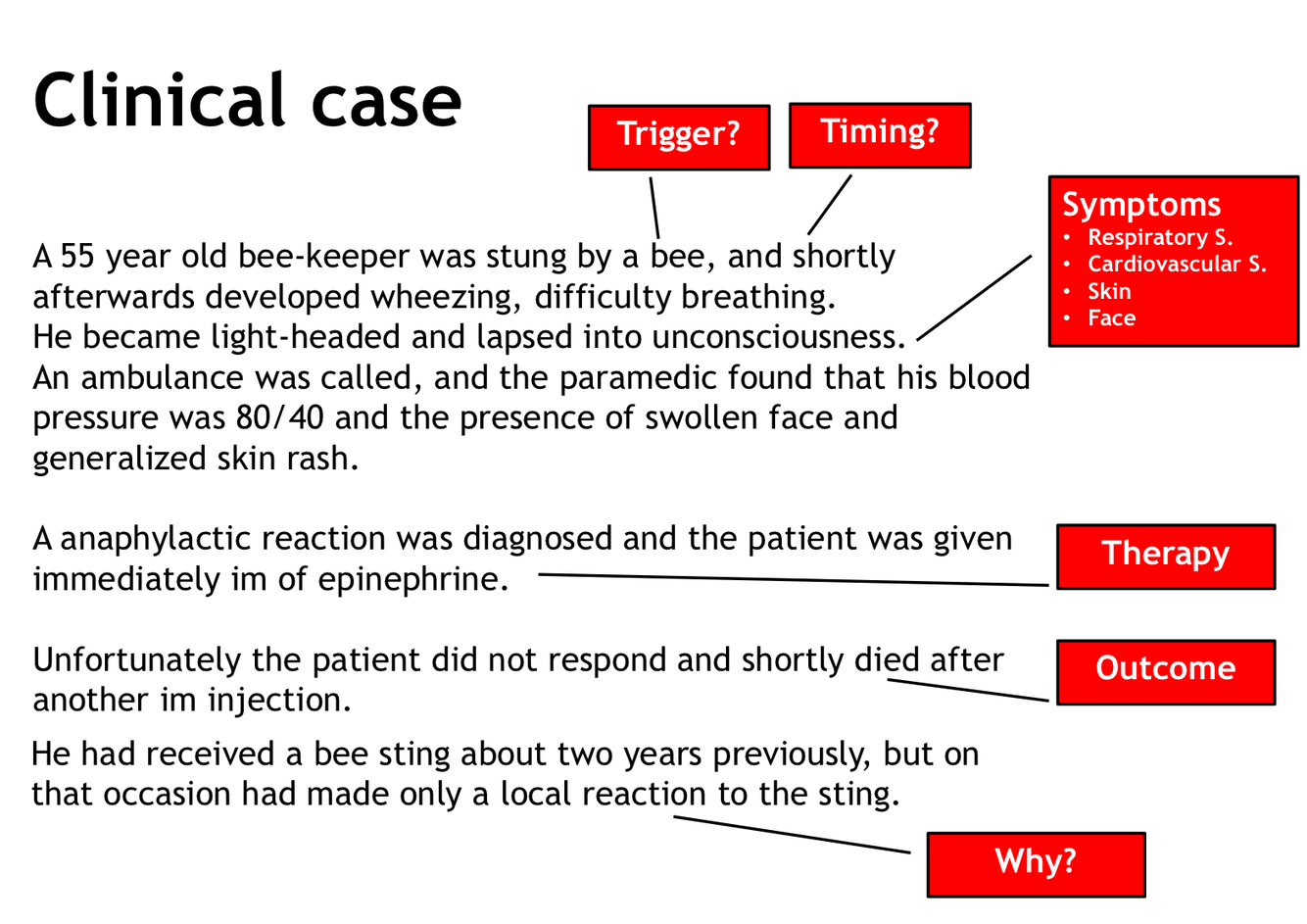 Clinical case

Trigger?

Timing?

Symptoms
• Respiratory S.
• Cardiovascular S.
• Skin
• Face

A 55 year old bee-keeper was stung by a bee, and shortly afterwards developed wheezing, difficulty breathing.
He became light-headed and lapsed into unconsciousness.
An ambulance was called, and the paramedic found that his blood pressure was 80/40 and the presence of swollen face and generalized skin rash.

A anaphylactic reaction was diagnosed and the patient was given immediately im of epinephrine.

Therapy

Unfortunately the patient did not respond and shortly died after another im injection.

Outcome

He had received a bee sting about two years previously, but on that occasion had made only a local reaction to the sting.

Why?